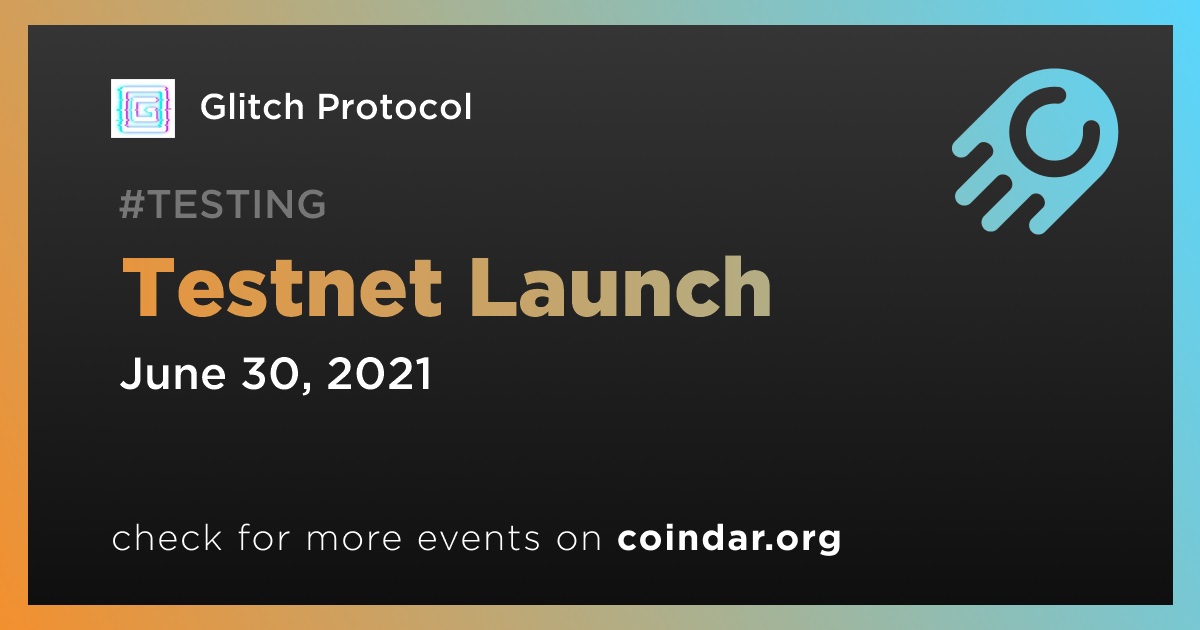 Glitch Protocol

#TESTING

Testnet Launch

June 30, 2021

check for more events on coindar.org